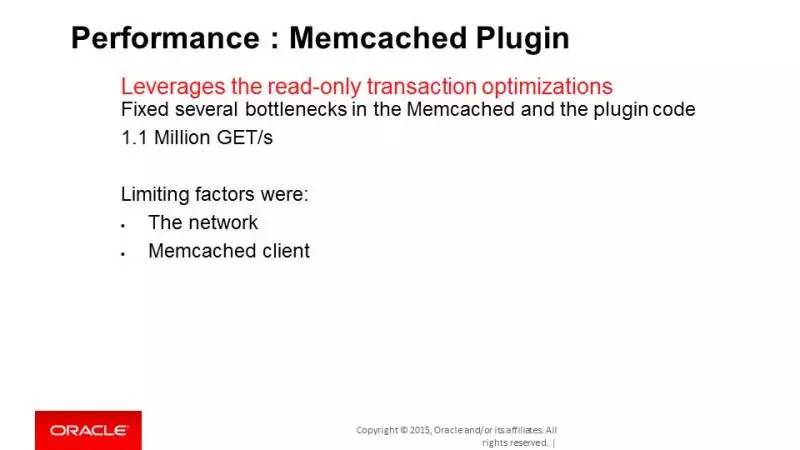 Performance : Memcached Plugin

Leverages the read-only transaction optimizations
Fixed several bottlenecks in the Memcached and the plugin code
1.1 Million GET/s

Limiting factors were:
• The network
• Memcached client

ORACLE

Copyright © 2015, Oracle and/or its affiliates. All rights reserved. |